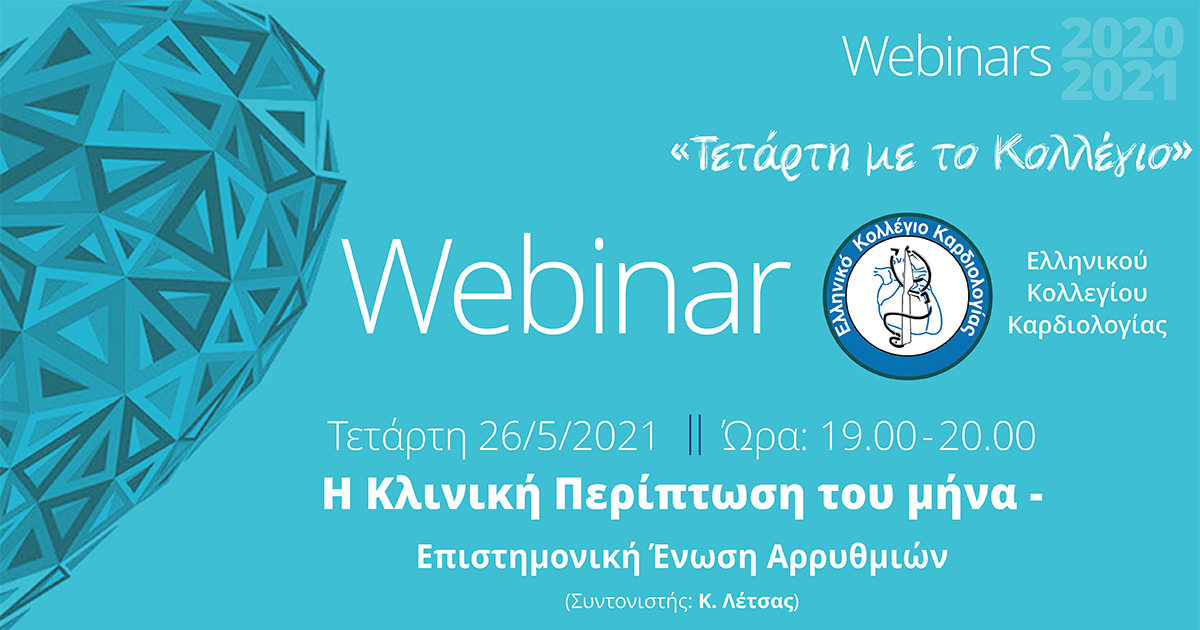 Webinars 2020 2021

«Τετάρτη με το Κολλέγιο»

Webinar

Ελληνικό Κολλέγιο Καρδιολογίας

Ελληνικού Κολλεγίου Καρδιολογίας

Τετάρτη 26/5/2021 || Ώρα: 19.00-20.00

Η Κλινική Περίπτωση του μήνα -

Επιστημονική Ένωση Αρρυθμιών

(Συντονιστής: Κ. Λέτσας)